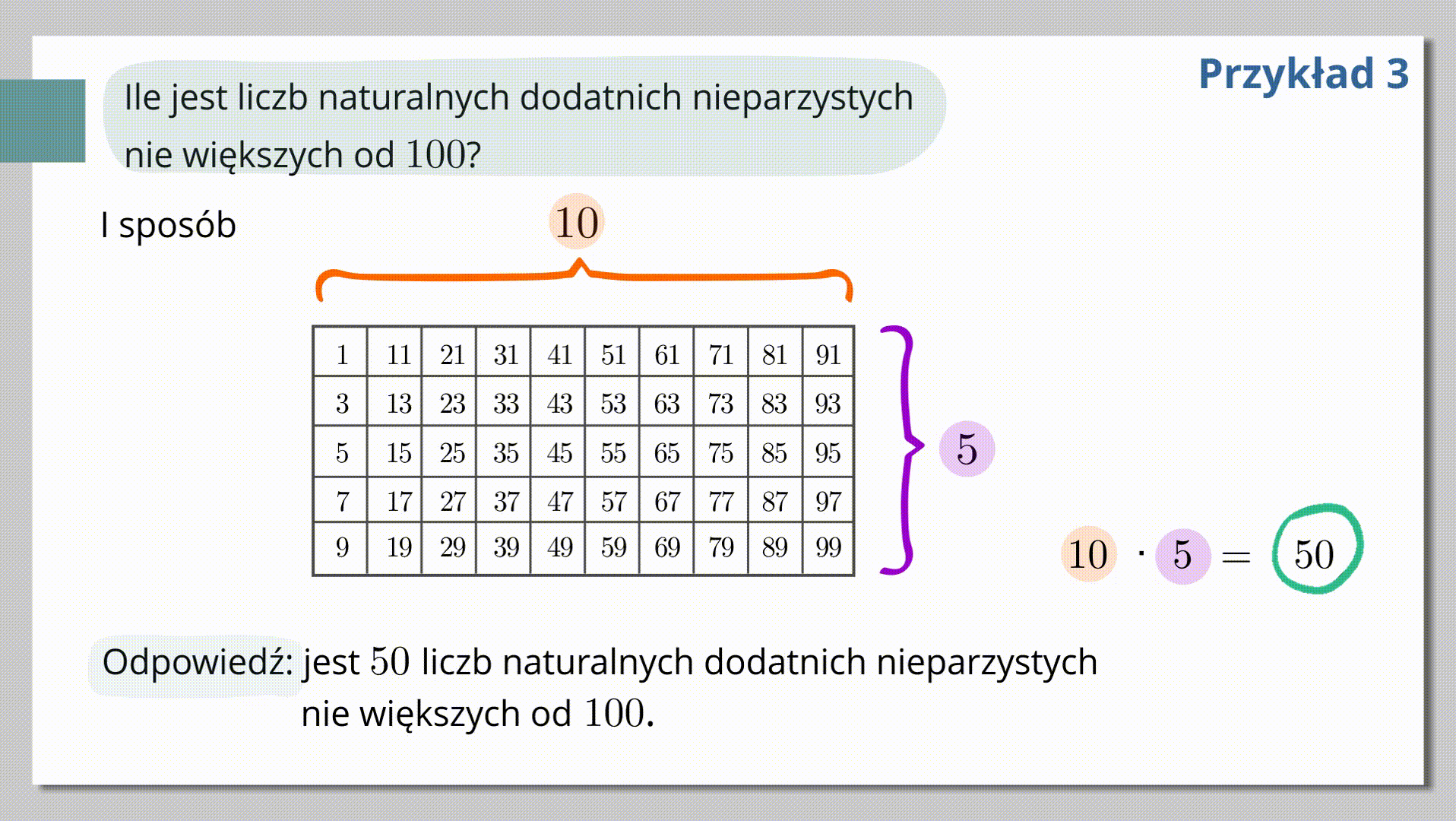 Przykład 3

Ile jest liczb naturalnych dodatnich nieparzystych nie większych od $100$?

I sposób

$10$

| 1 | 11 | 21 | 31 | 41 | 51 | 61 | 71 | 81 | 91 |
|---|---|---|---|---|---|---|---|---|---|
| 3 | 13 | 23 | 33 | 43 | 53 | 63 | 73 | 83 | 93 |
| 5 | 15 | 25 | 35 | 45 | 55 | 65 | 75 | 85 | 95 |
| 7 | 17 | 27 | 37 | 47 | 57 | 67 | 77 | 87 | 97 |
| 9 | 19 | 29 | 39 | 49 | 59 | 69 | 79 | 89 | 99 |

$5$

$10 \cdot 5 = 50$

Odpowiedź: jest $50$ liczb naturalnych dodatnich nieparzystych nie większych od $100$.